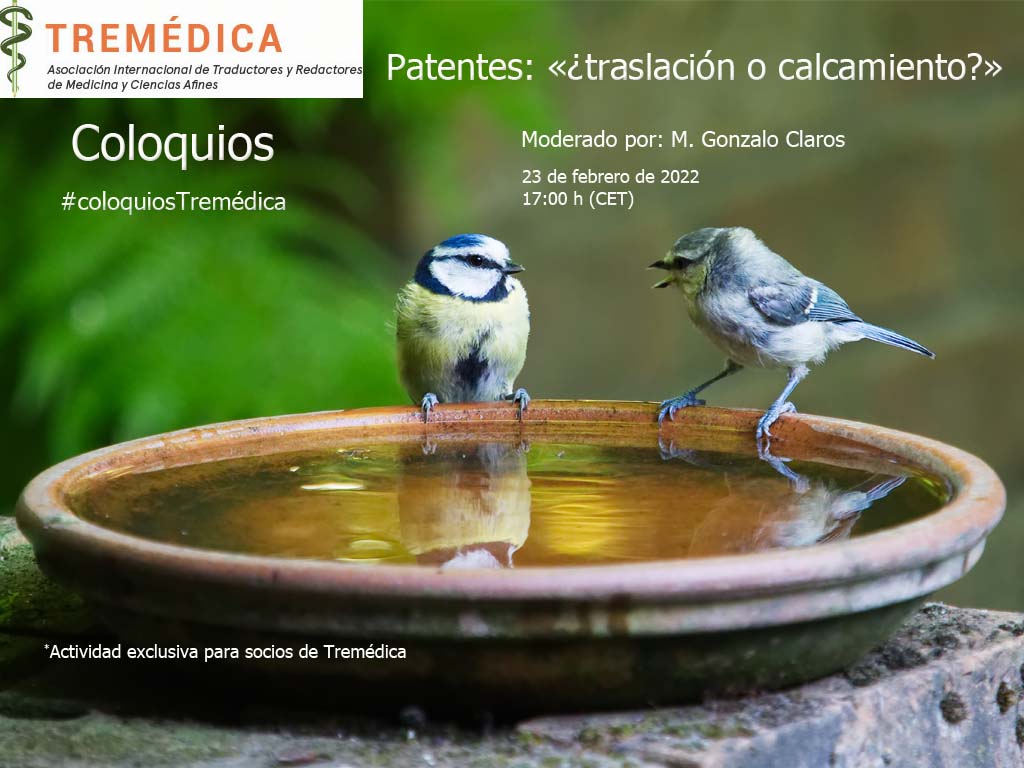 TREMÉDICA
Asociación Internacional de Traductores y Redactores de Medicina y Ciencias Afines

Patentes: «¿traslación o calcamiento?»

Coloquios

#coloquiosTremédica

Moderado por: M. Gonzalo Claros

23 de febrero de 2022
17:00 h (CET)

*Actividad exclusiva para socios de Tremédica